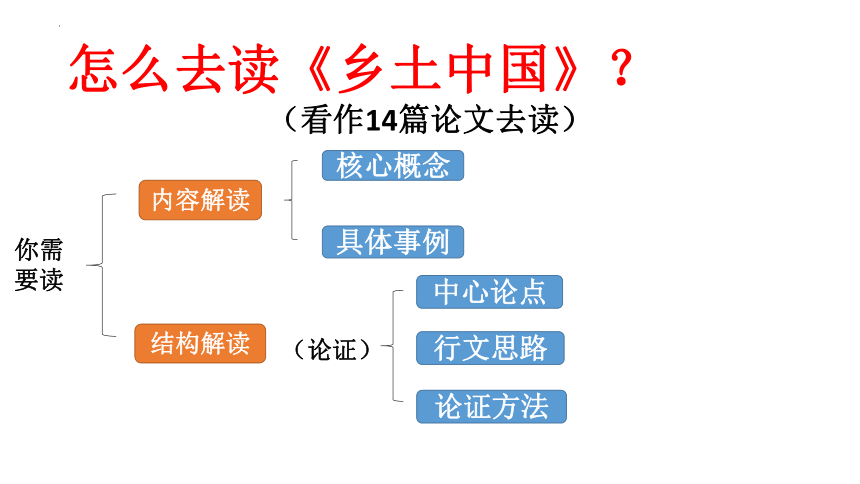 怎么去读《乡土中国》？

（看作14篇论文去读）

你需要读

内容解读

核心概念

具体事例

结构解读

（论证）

中心论点

行文思路

论证方法